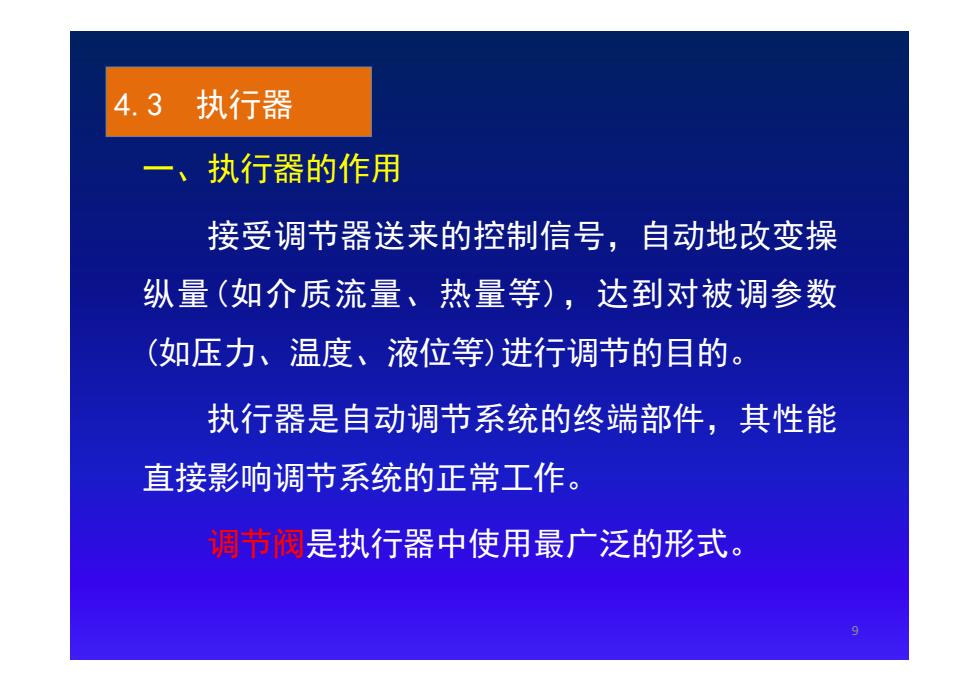 4.3 执行器

一、执行器的作用

接受调节器送来的控制信号，自动地改变操纵量(如介质流量、热量等)，达到对被调参数(如压力、温度、液位等)进行调节的目的。

执行器是自动调节系统的终端部件，其性能直接影响调节系统的正常工作。

调节阀是执行器中使用最广泛的形式。

9